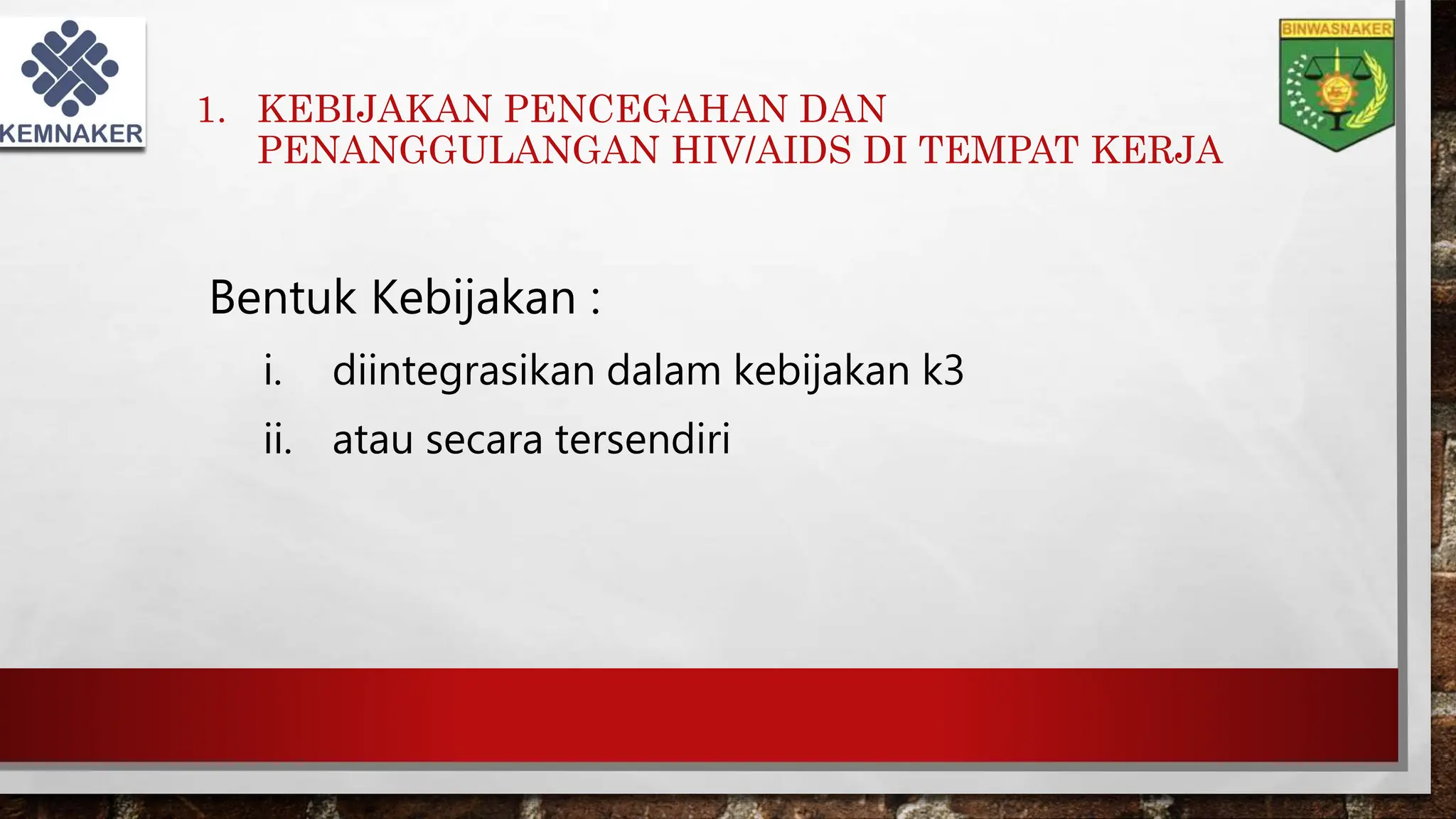 KEMNAKER

BINWASNAKER

1. KEBIJAKAN PENCEGAHAN DAN PENANGGULANGAN HIV/AIDS DI TEMPAT KERJA

Bentuk Kebijakan :

i. diintegrasikan dalam kebijakan k3

ii. atau secara tersendiri